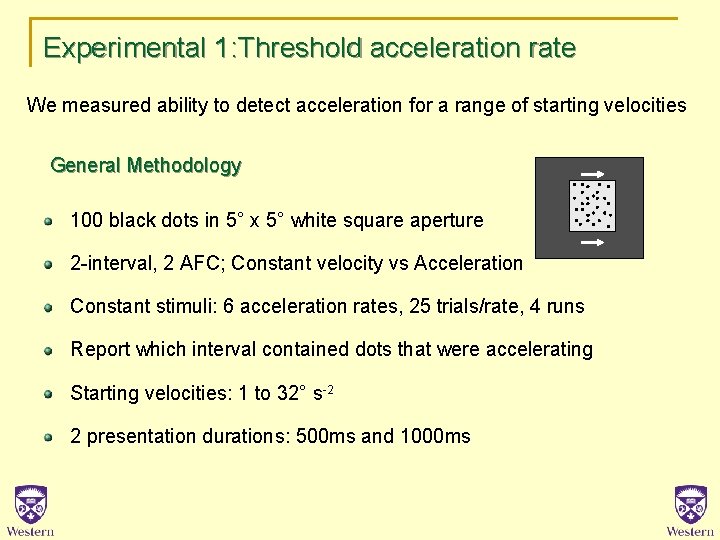 Experimental 1:Threshold acceleration rate

We measured ability to detect acceleration for a range of starting velocities

General Methodology

- 100 black dots in 5° x 5° white square aperture
- 2-interval, 2 AFC; Constant velocity vs Acceleration
- Constant stimuli: 6 acceleration rates, 25 trials/rate, 4 runs
- Report which interval contained dots that were accelerating
- Starting velocities: 1 to 32° $s^{-2}$
- 2 presentation durations: 500ms and 1000ms

Western

Western